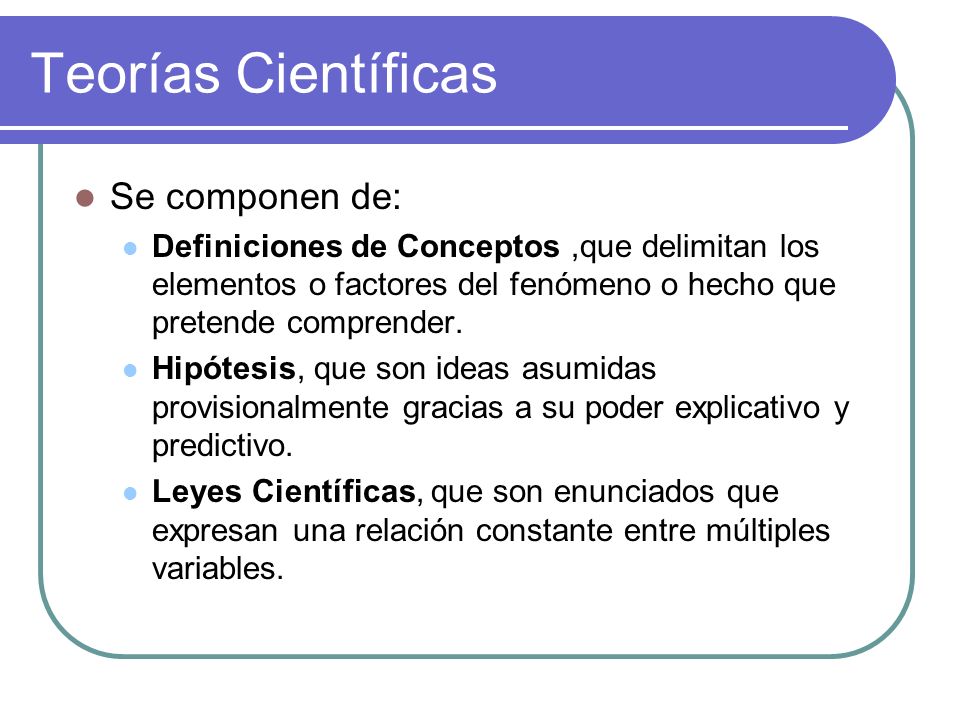 Teorías Científicas

Se componen de:

Definiciones de Conceptos ,que delimitan los elementos o factores del fenómeno o hecho que pretende comprender.

Hipótesis, que son ideas asumidas provisionalmente gracias a su poder explicativo y predictivo.

Leyes Científicas, que son enunciados que expresan una relación constante entre múltiples variables.